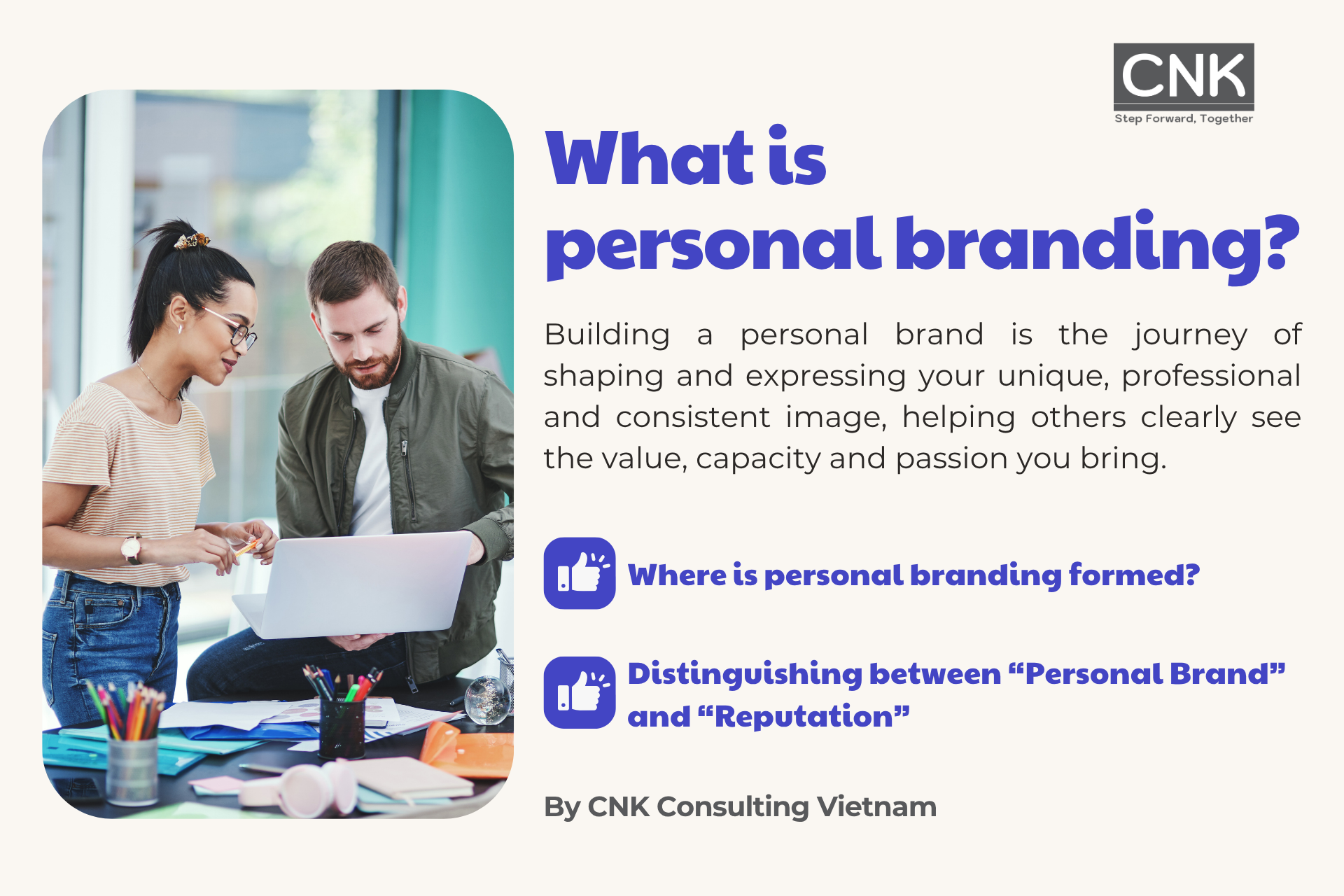 CNK
Step Forward, Together

What is personal branding?

Building a personal brand is the journey of shaping and expressing your unique, professional and consistent image, helping others clearly see the value, capacity and passion you bring.

Where is personal branding formed?

Distinguishing between “Personal Brand” and “Reputation”

By CNK Consulting Vietnam